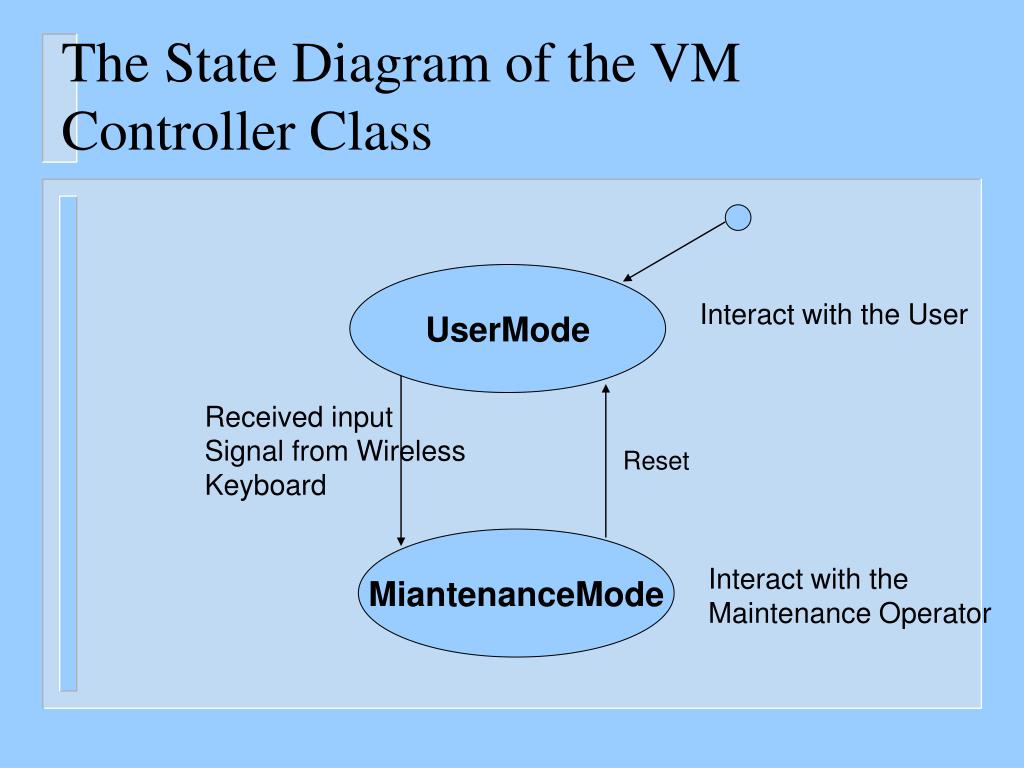 The State Diagram of the VM Controller Class

UserMode

Interact with the User

Received input Signal from Wireless Keyboard

Reset

MiantenanceMode

Interact with the Maintenance Operator